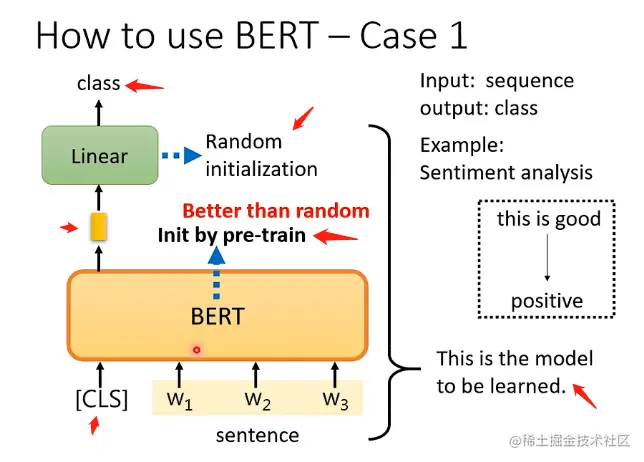 How to use BERT – Case 1

class

Linear

Random initialization

Better than random

Init by pre-train

BERT

[CLS] $w_1$ $w_2$ $w_3$

sentence

Input: sequence
output: class

Example:
Sentiment analysis

this is good

positive

This is the model to be learned.

@稀土掘金技术社区